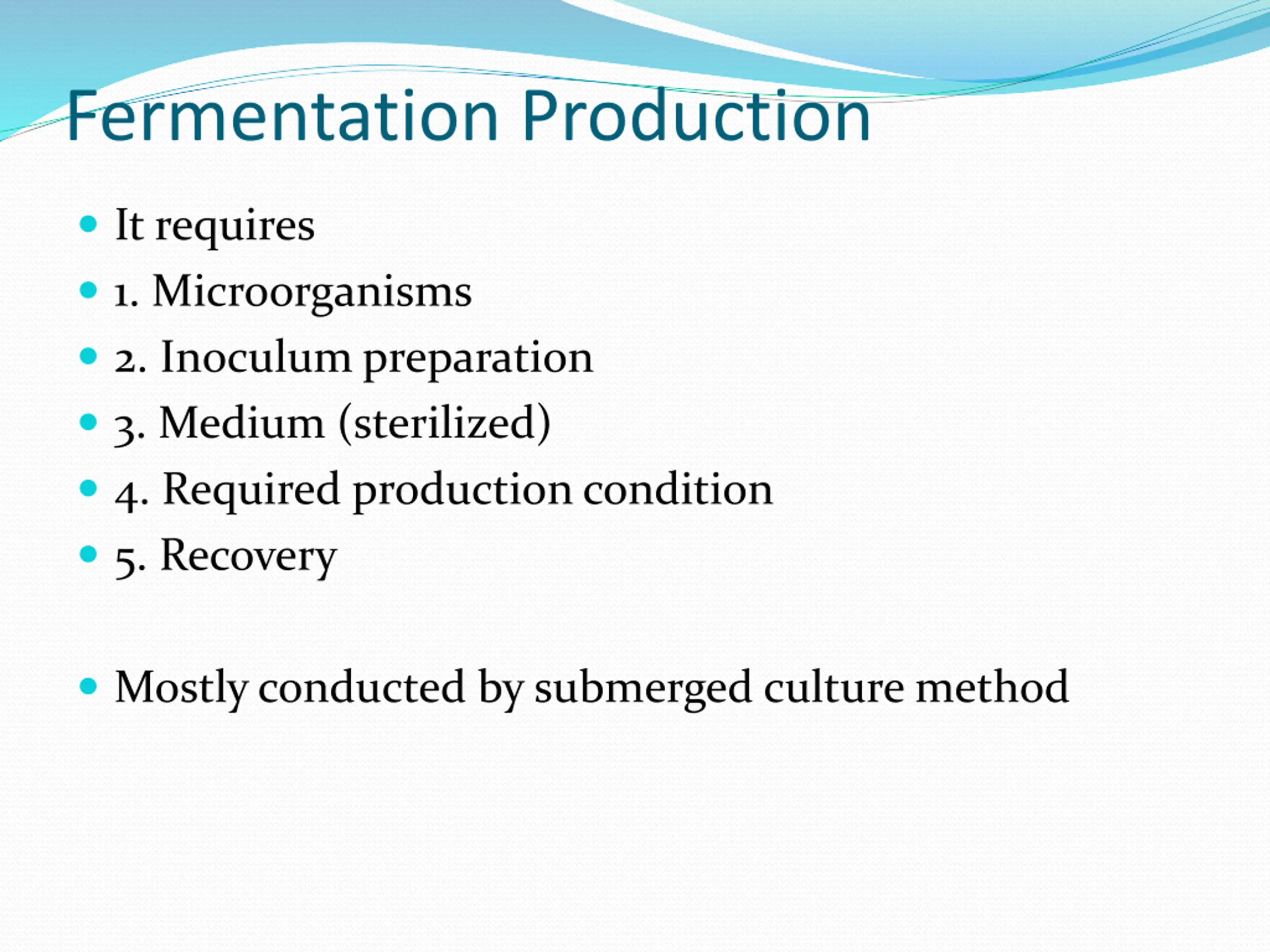 Fermentation Production

- It requires
- 1. Microorganisms
- 2. Inoculum preparation
- 3. Medium (sterilized)
- 4. Required production condition
- 5. Recovery

- Mostly conducted by submerged culture method